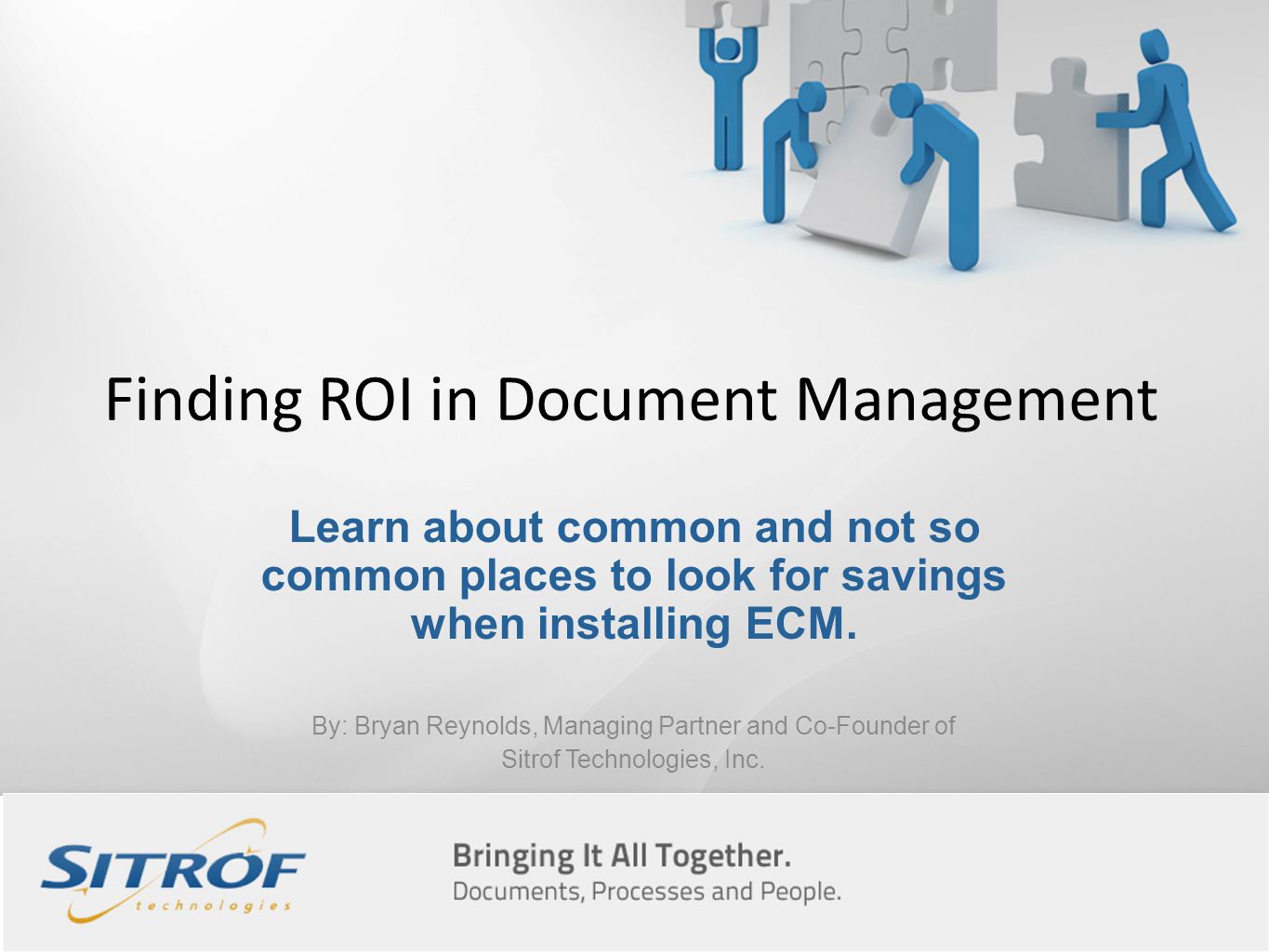 Finding ROI in Document Management

Learn about common and not so common places to look for savings when installing ECM.

By: Bryan Reynolds, Managing Partner and Co-Founder of Sitrof Technologies, Inc.

SITROF technologies

Bringing It All Together.
Documents, Processes and People.